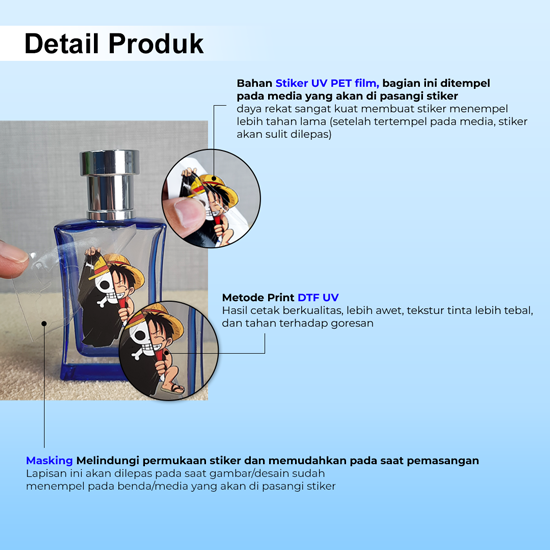 Detail Produk

Bahan Stiker UV PET film, bagian ini ditempel pada media yang akan di pasangi stiker
daya rekat sangat kuat membuat stiker menempel lebih tahan lama (setelah tertempel pada media, stiker akan sulit dilepas)

Metode Print DTF UV
Hasil cetak berkualitas, lebih awet, tekstur tinta lebih tebal, dan tahan terhadap goresan

Masking Melindungi permukaan stiker dan memudahkan pada saat pemasangan
Lapisan ini akan dilepas pada saat gambar/desain sudah menempel pada benda/media yang akan di pasangi stiker